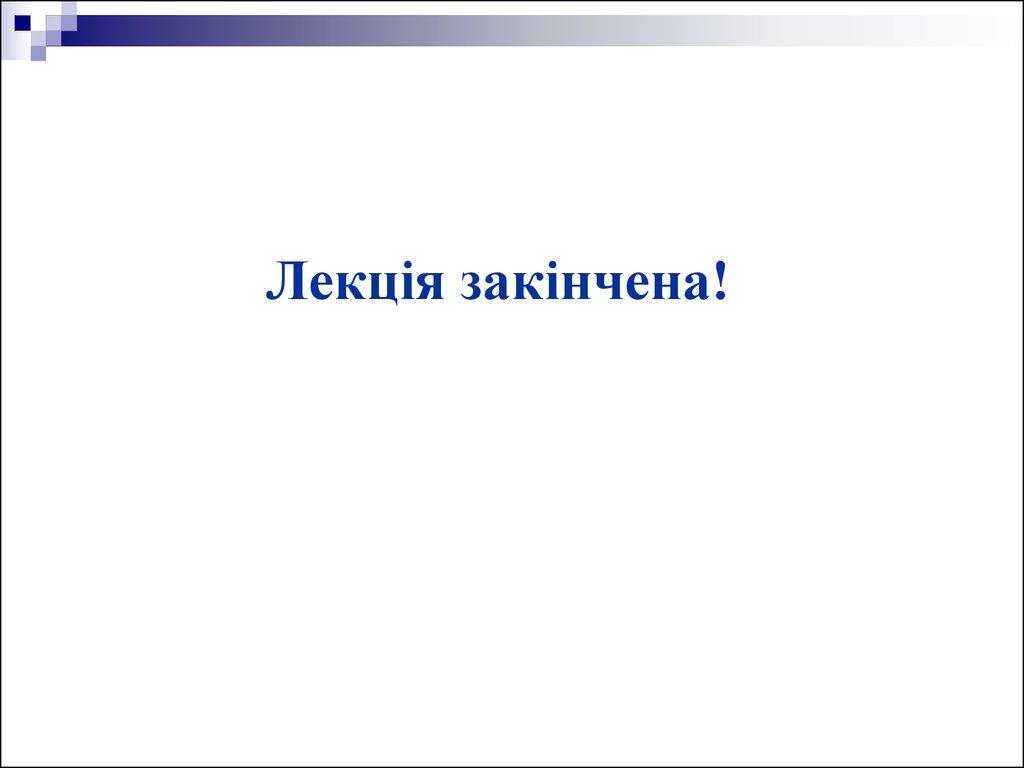 Лекція закінчена!